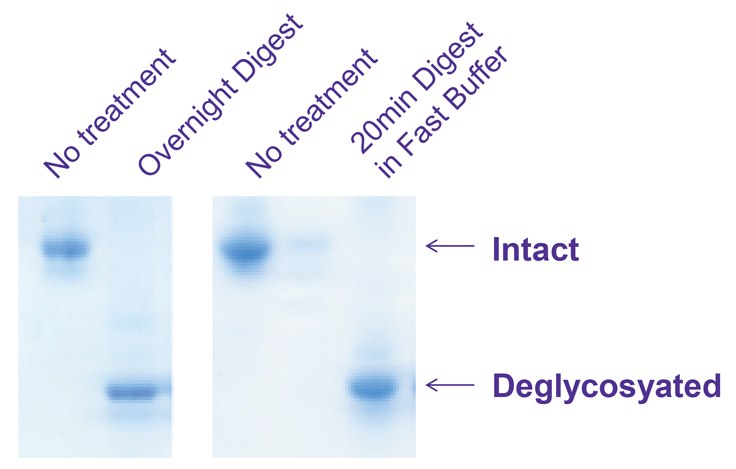 No treatment
Overnight Digest
No treatment
20min Digest in Fast Buffer

Intact

Deglycosyated